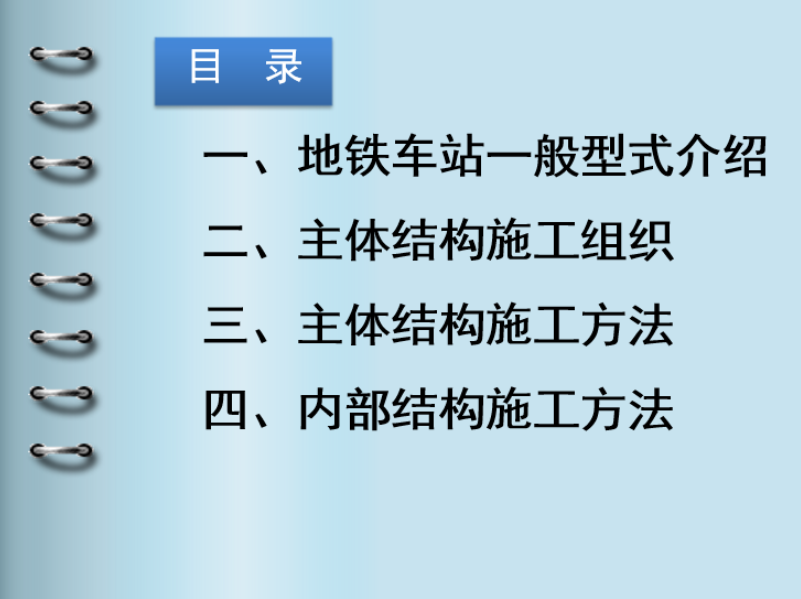 目 录

一、地铁车站一般型式介绍

二、主体结构施工组织

三、主体结构施工方法

四、内部结构施工方法